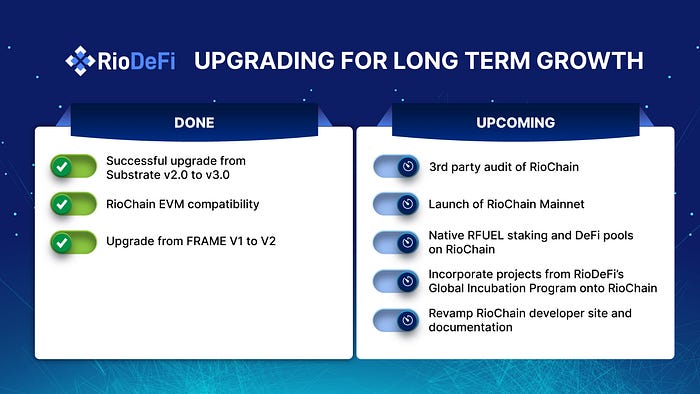 RioDeFi UPGRADING FOR LONG TERM GROWTH

DONE

Successful upgrade from Substrate v2.0 to v3.0

RioChain EVM compatibility

Upgrade from FRAME V1 to V2

UPCOMING

3rd party audit of RioChain

Launch of RioChain Mainnet

Native RFUEL staking and DeFi pools on RioChain

Incorporate projects from RioDeFi's Global Incubation Program onto RioChain

Revamp RioChain developer site and documentation